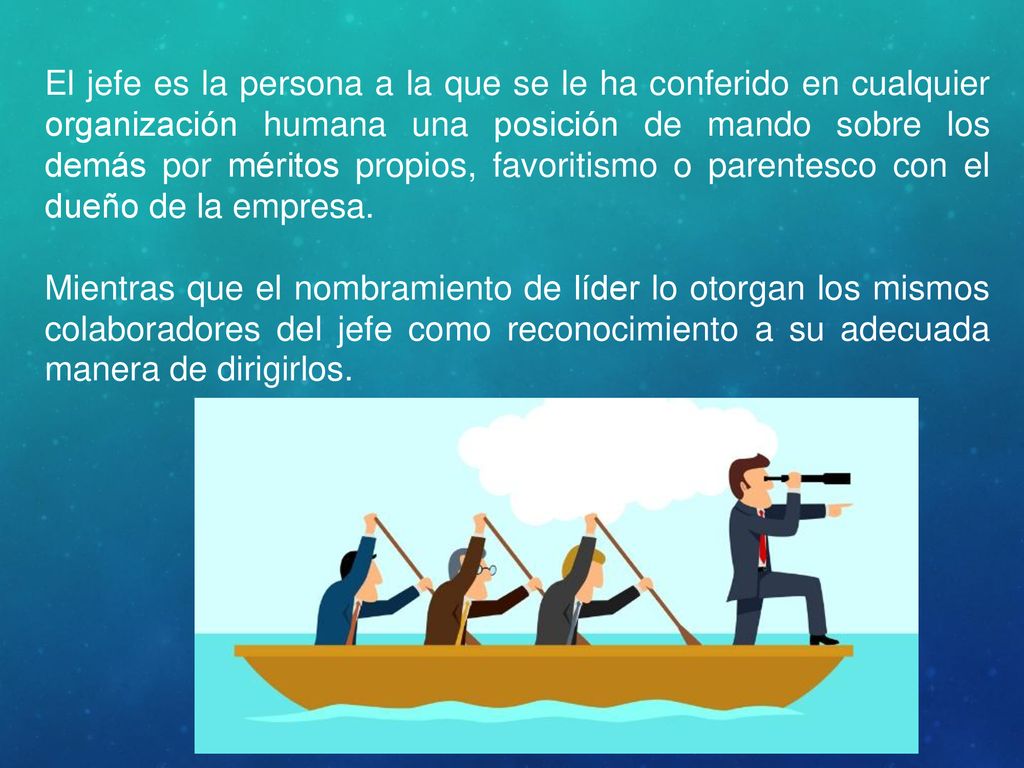 El jefe es la persona a la que se le ha conferido en cualquier organización humana una posición de mando sobre los demás por méritos propios, favoritismo o parentesco con el dueño de la empresa.

Mientras que el nombramiento de líder lo otorgan los mismos colaboradores del jefe como reconocimiento a su adecuada manera de dirigirlos.